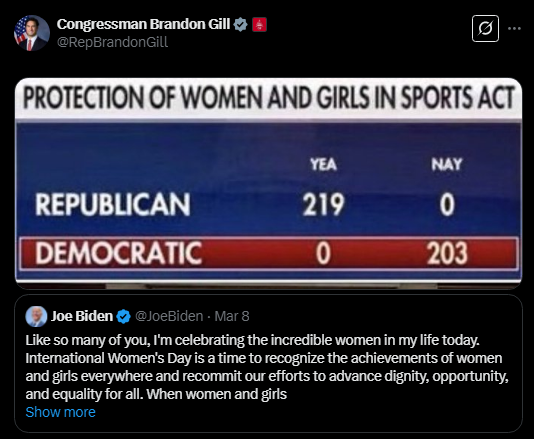 Congressman Brandon Gill
@RepBrandonGill

PROTECTION OF WOMEN AND GIRLS IN SPORTS ACT

| | YEA | NAY |
|---|---|---|
| REPUBLICAN | 219 | 0 |
| DEMOCRATIC | 0 | 203 |

Joe Biden @JoeBiden · Mar 8
Like so many of you, I'm celebrating the incredible women in my life today. International Women's Day is a time to recognize the achievements of women and girls everywhere and recommit our efforts to advance dignity, opportunity, and equality for all. When women and girls
Show more